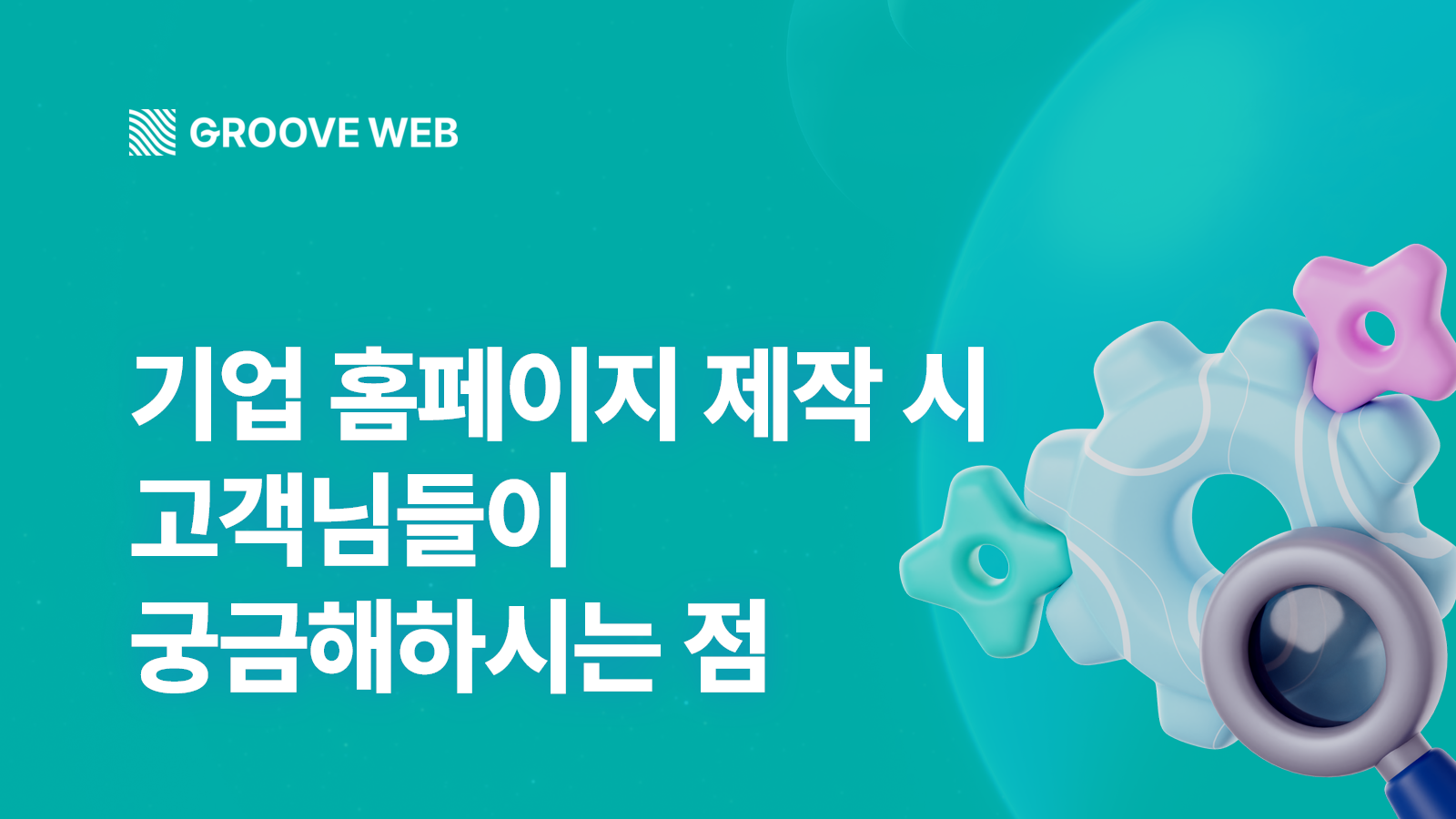 GROOVE WEB

기업 홈페이지 제작 시
고객님들이
궁금해하시는 점